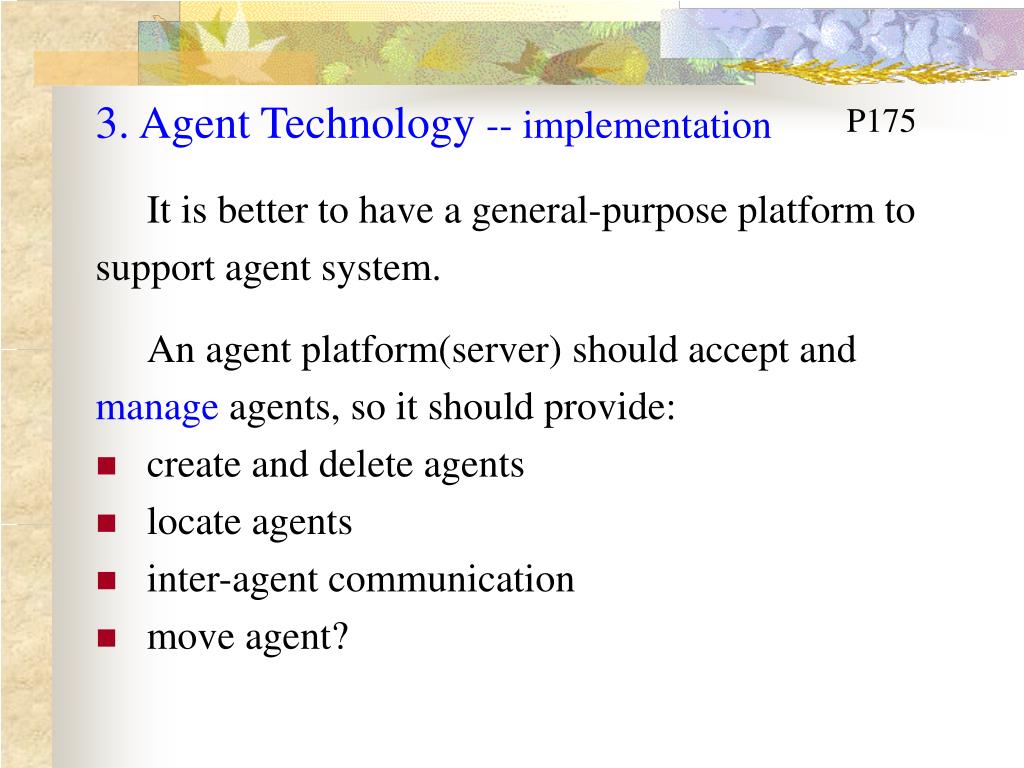 3. Agent Technology -- implementation

P175

It is better to have a general-purpose platform to support agent system.

An agent platform(server) should accept and manage agents, so it should provide:

- create and delete agents
- locate agents
- inter-agent communication
- move agent?